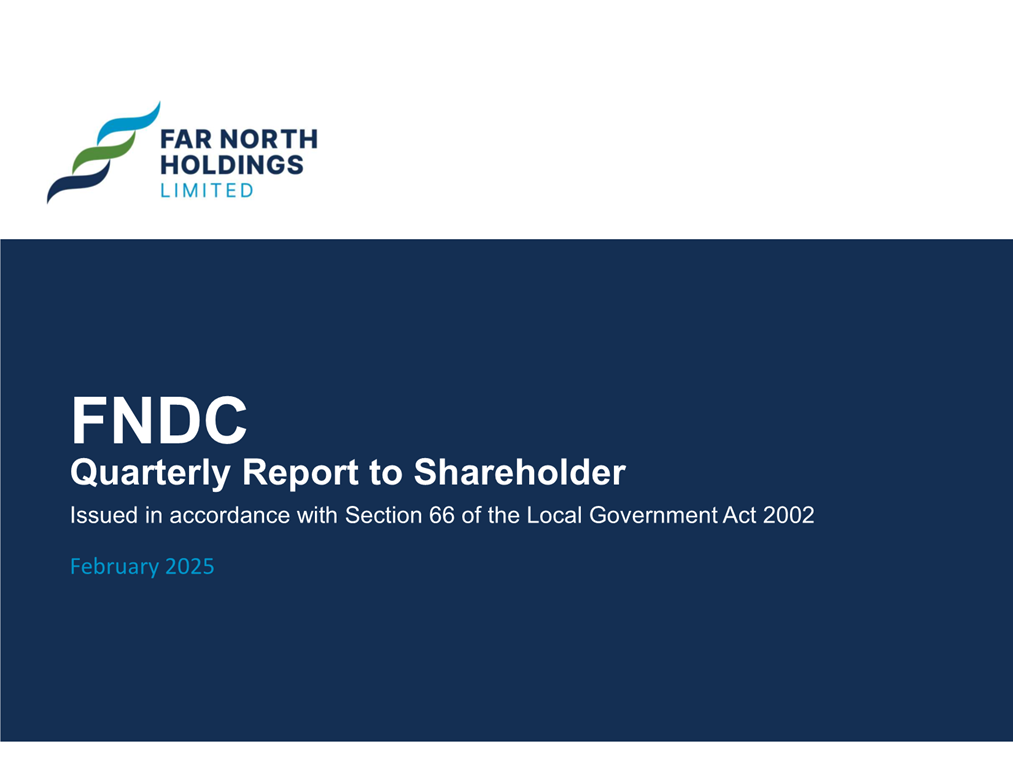 FAR NORTH
HOLDINGS
LIMITED

FNDC
Quarterly Report to Shareholder
Issued in accordance with Section 66 of the Local Government Act 2002

February 2025